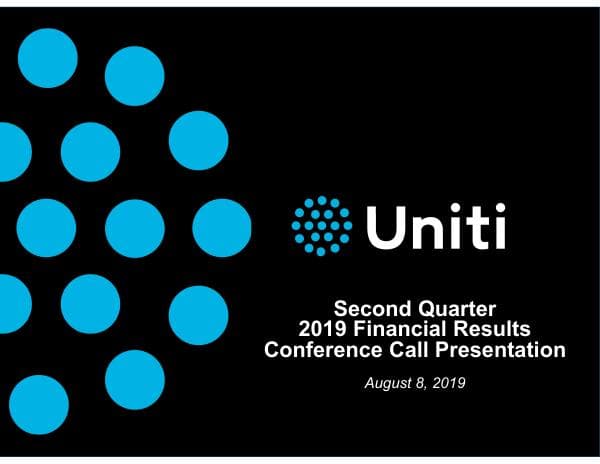 Uniti

Second Quarter
2019 Financial Results
Conference Call Presentation

August 8, 2019